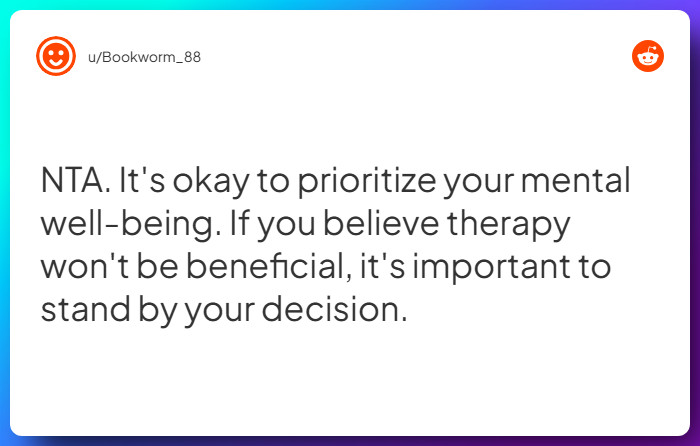 u/Bookworm_88

NTA. It's okay to prioritize your mental well-being. If you believe therapy won't be beneficial, it's important to stand by your decision.